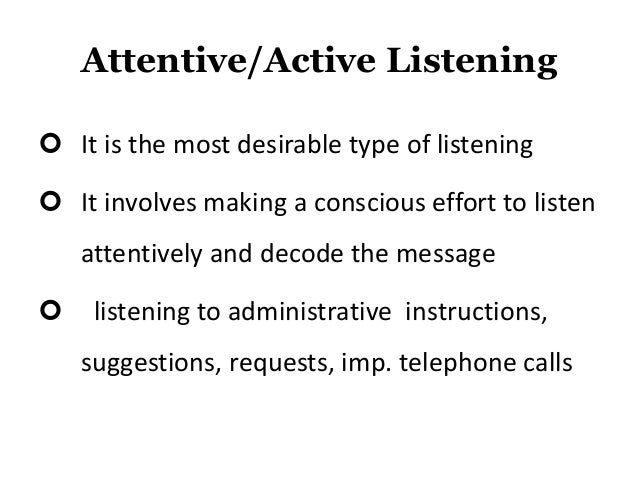 Attentive/Active Listening

- It is the most desirable type of listening
- It involves making a conscious effort to listen attentively and decode the message
- listening to administrative instructions, suggestions, requests, imp. telephone calls